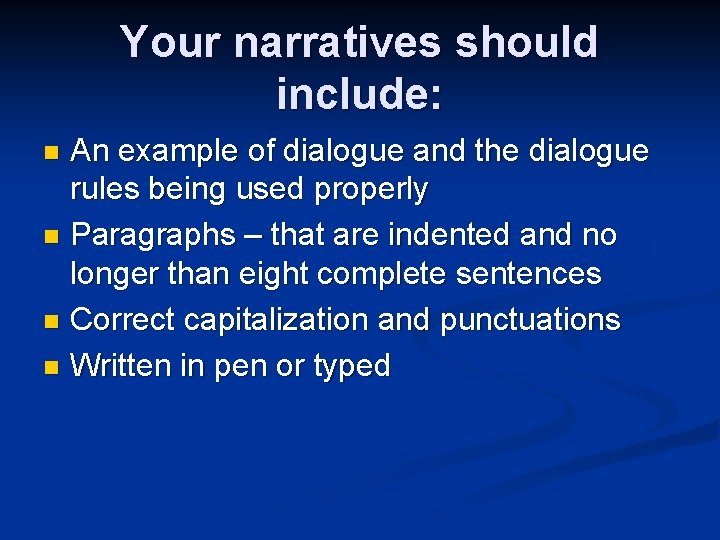 Your narratives should include:

- An example of dialogue and the dialogue rules being used properly
- Paragraphs – that are indented and no longer than eight complete sentences
- Correct capitalization and punctuations
- Written in pen or typed